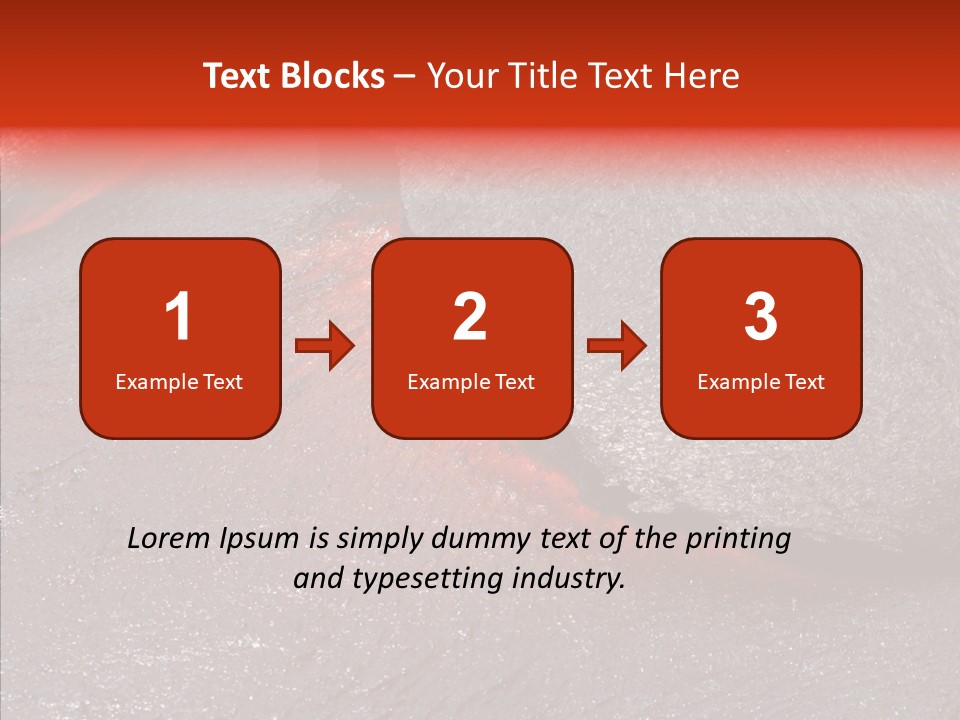 Text Blocks – Your Title Text Here

1
Example Text

2
Example Text

3
Example Text

Lorem Ipsum is simply dummy text of the printing and typesetting industry.